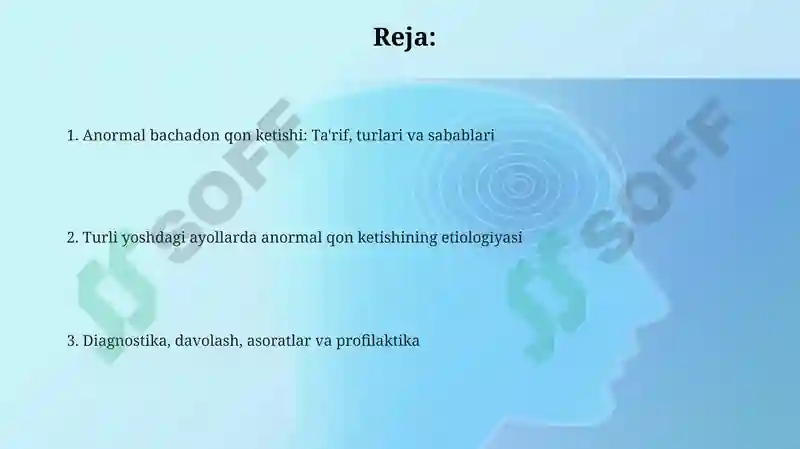 Reja:

1. Anormal bachadon qon ketishi: Ta'rif, turlari va sabablari

2. Turli yoshdagi ayollarda anormal qon ketishining etiologiyasi

3. Diagnostika, davolash, asoratlar va profilaktika

SOFF

SOFF